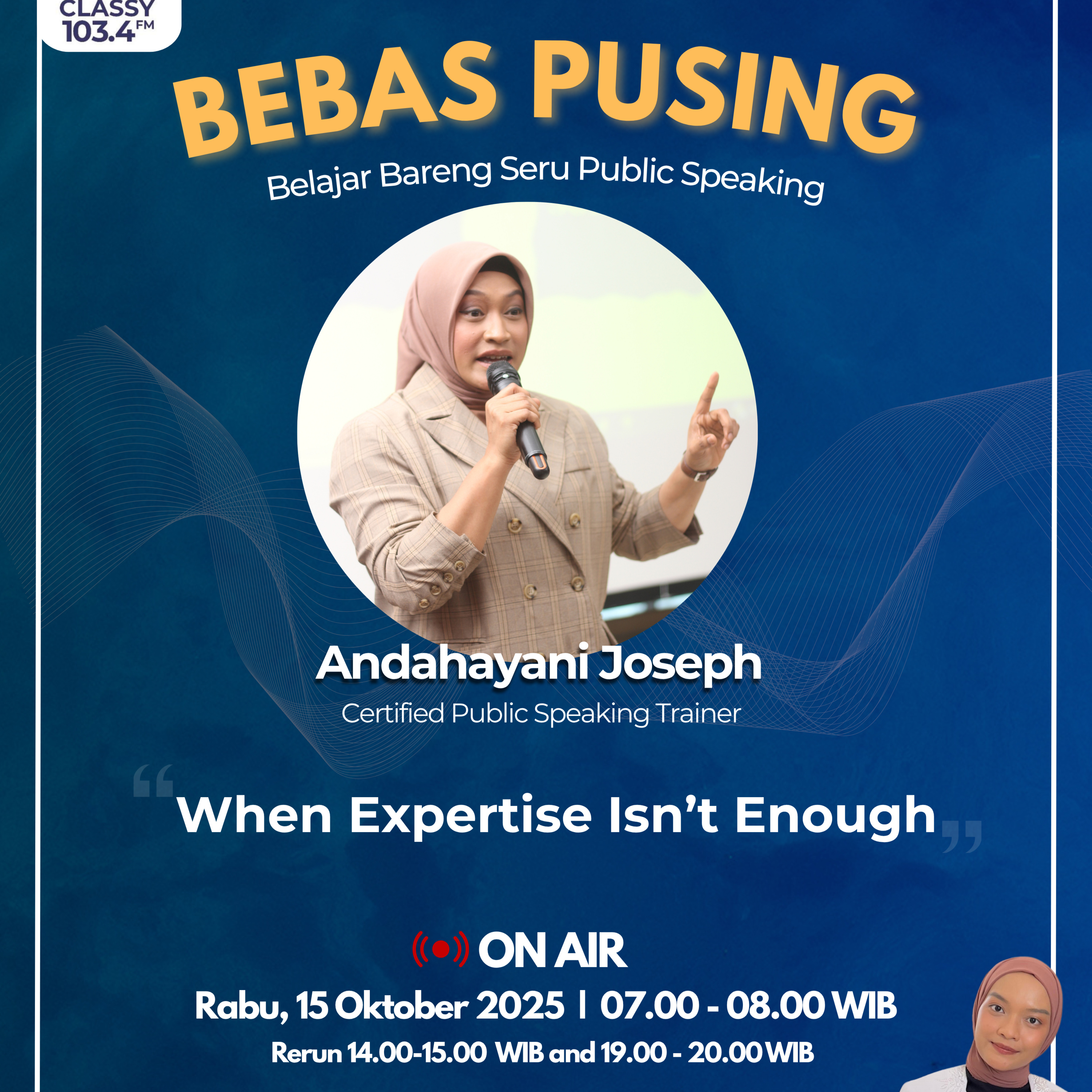 CLASSY 103.4 FM

BEBAS PUSING

Belajar Bareng Seru Public Speaking

Andahayani Joseph

Certified Public Speaking Trainer

“When Expertise Isn’t Enough”

ON AIR

Rabu, 15 Oktober 2025 | 07.00 - 08.00 WIB

Rerun 14.00-15.00 WIB and 19.00 - 20.00 WIB